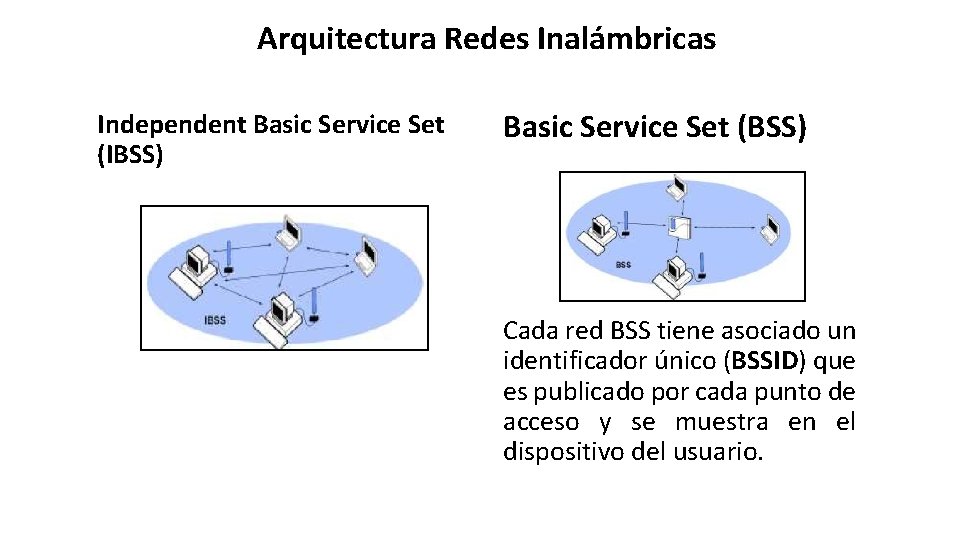 Arquitectura Redes Inalámbricas

Independent Basic Service Set (IBSS)

IBSS

Basic Service Set (BSS)

BSS

Cada red BSS tiene asociado un identificador único (BSSID) que es publicado por cada punto de acceso y se muestra en el dispositivo del usuario.